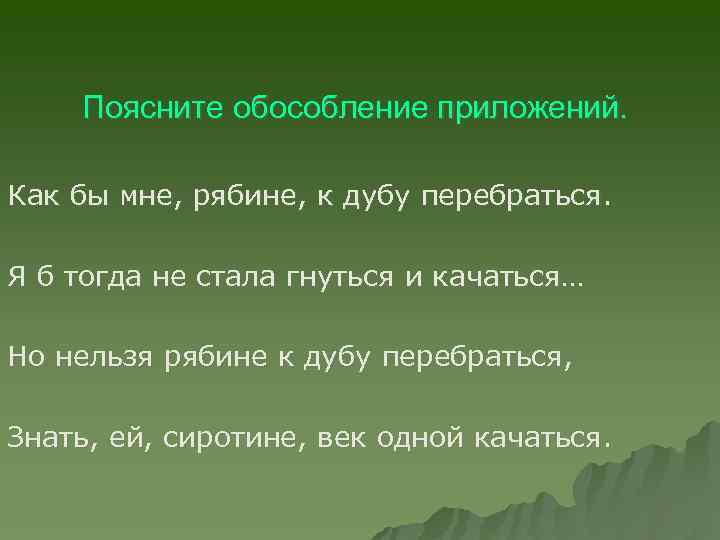 Поясните обособление приложений.

Как бы мне, рябине, к дубу перебраться.

Я б тогда не стала гнуться и качаться…

Но нельзя рябине к дубу перебраться,

Знать, ей, сиротине, век одной качаться.